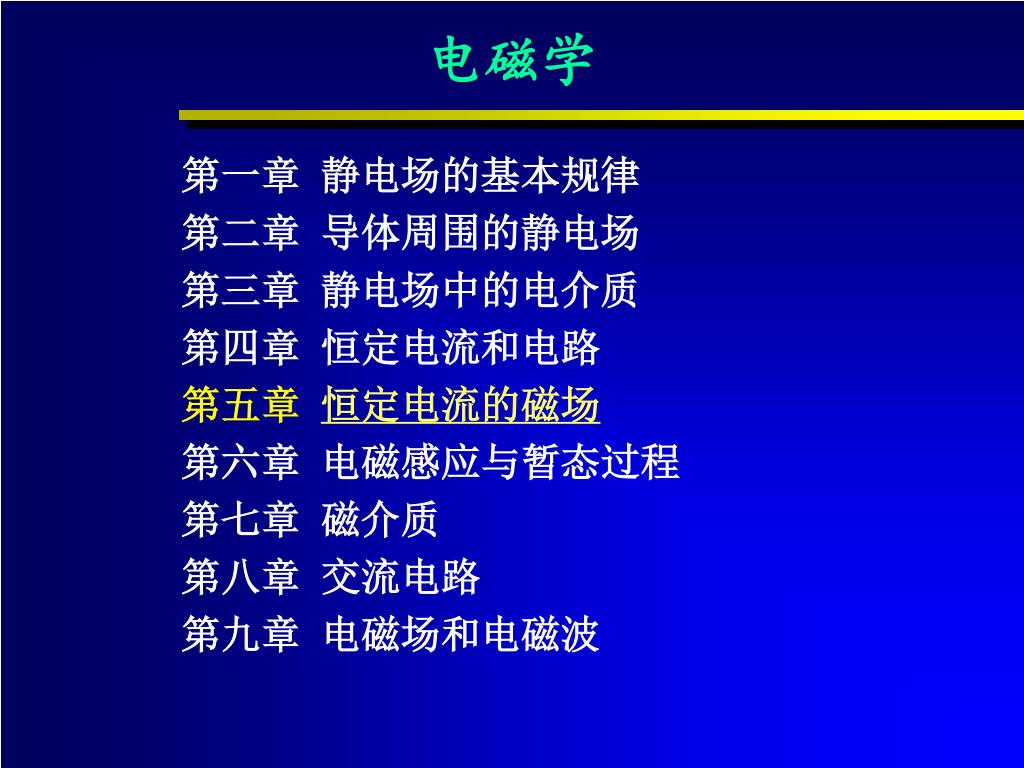 电磁学

第一章 静电场的基本规律
第二章 导体周围的静电场
第三章 静电场中的电介质
第四章 恒定电流和电路
第五章 恒定电流的磁场
第六章 电磁感应与暂态过程
第七章 磁介质
第八章 交流电路
第九章 电磁场和电磁波